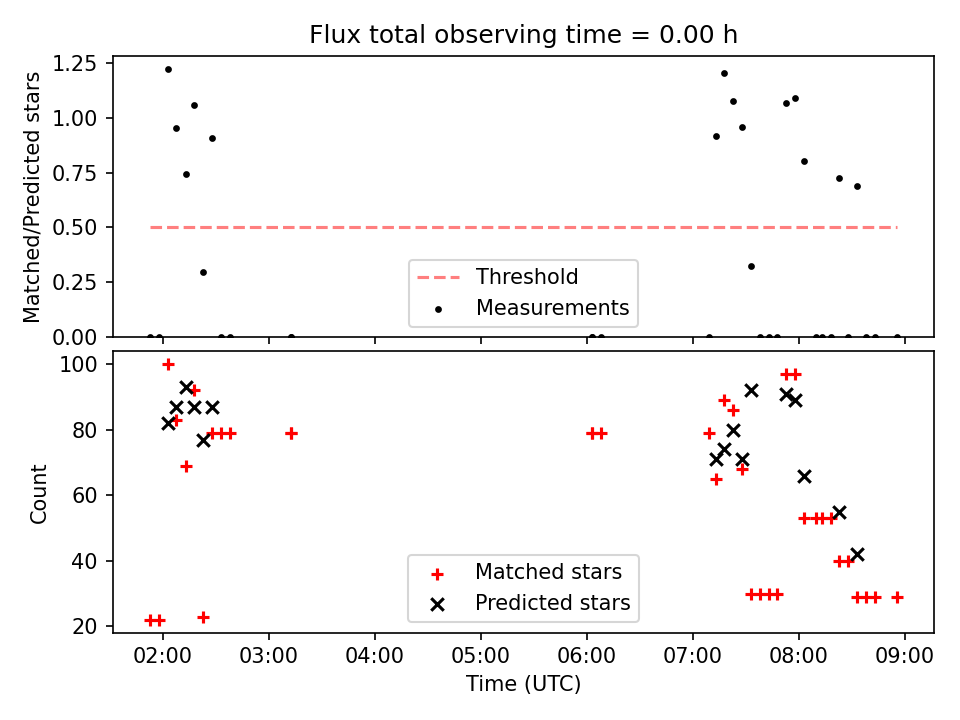 Flux total observing time = 0.00 h

Matched/Predicted stars

1.25
1.00
0.75
0.50
0.25
0.00

Threshold
Measurements

Count

100
80
60
40
20

Matched stars
Predicted stars

02:00
03:00
04:00
05:00
06:00
07:00
08:00
09:00

Time (UTC)